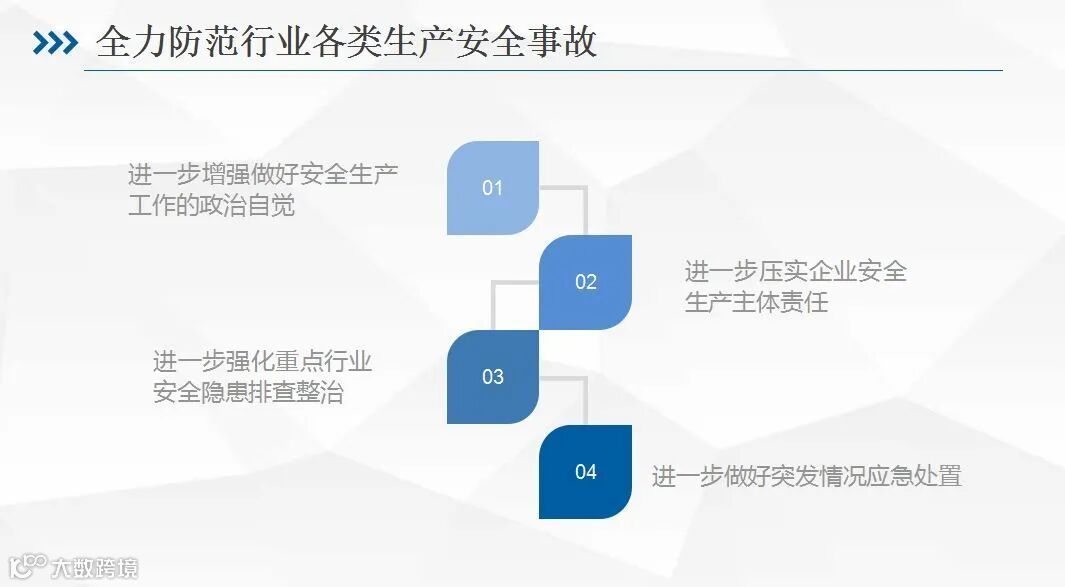 全力防范行业各类生产安全事故

进一步增强做好安全生产工作的政治自觉

01

02

进一步压实企业安全生产主体责任

进一步强化重点行业安全隐患排查整治

03

04

进一步做好突发情况应急处置

大数跨境